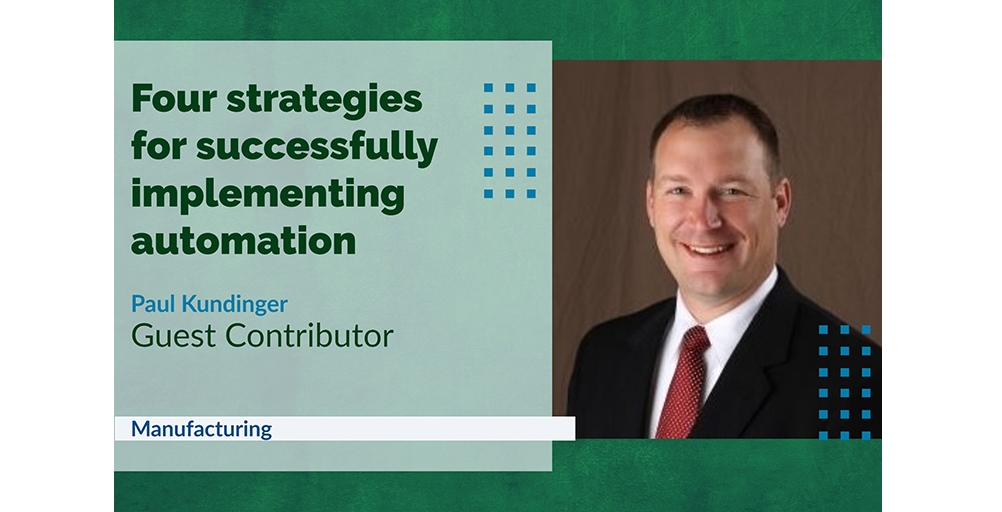 Four strategies for successfully implementing automation

Paul Kundinger
Guest Contributor

Manufacturing